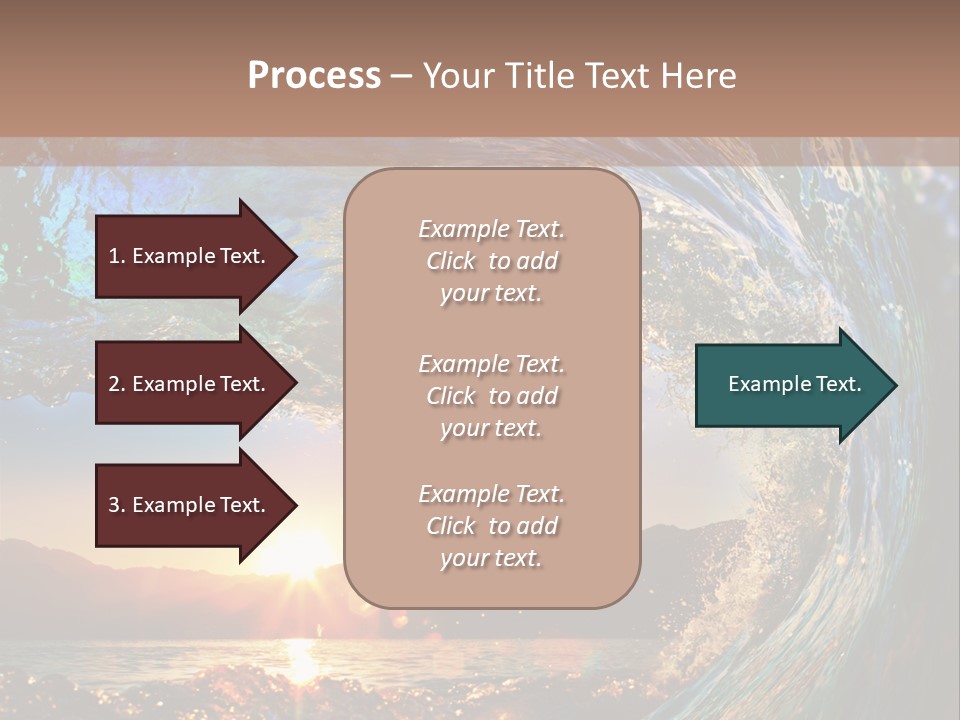 Process – Your Title Text Here

1. Example Text.

2. Example Text.

3. Example Text.

Example Text. Click to add your text.

Example Text. Click to add your text.

Example Text. Click to add your text.

Example Text.